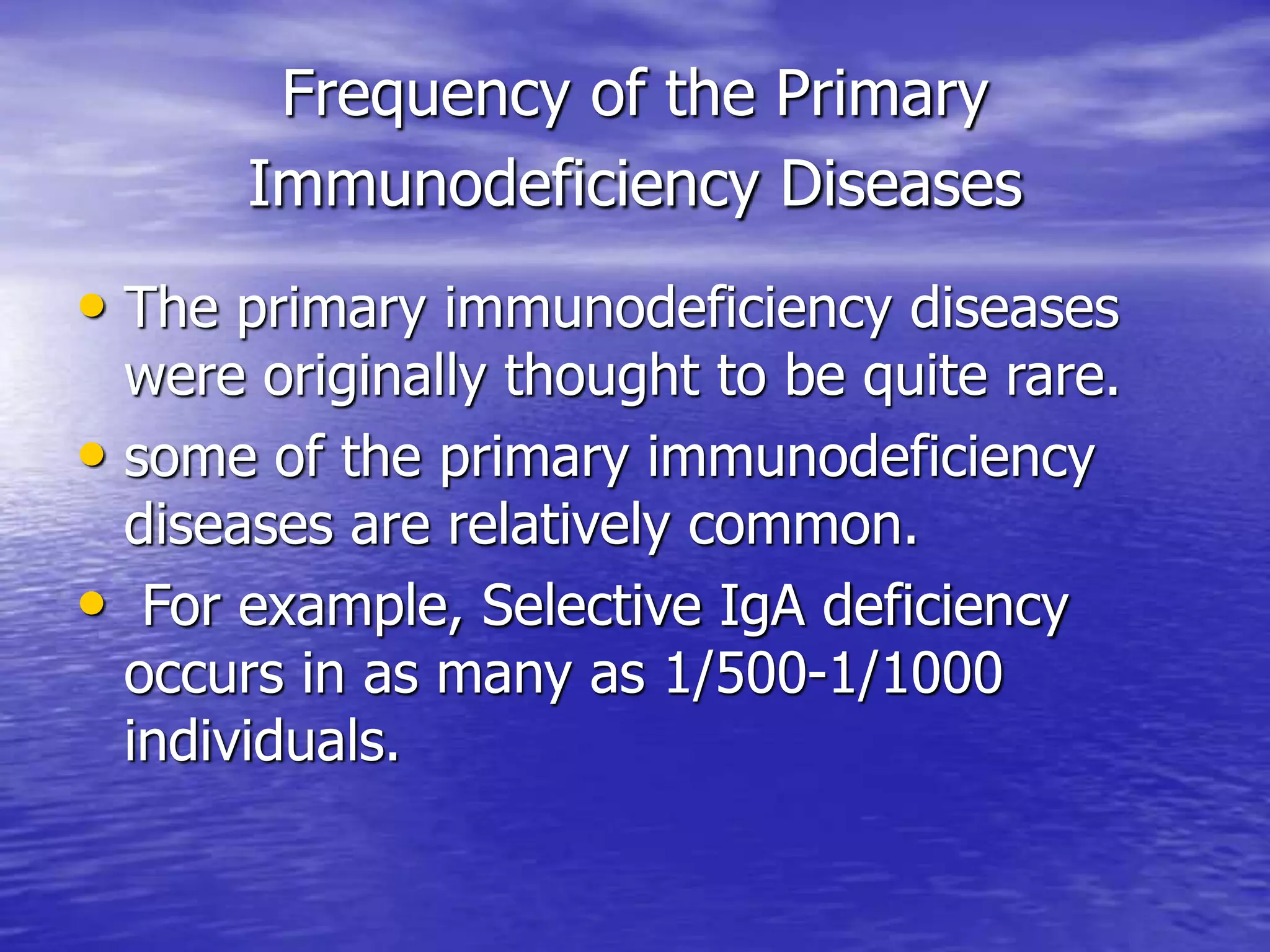 Frequency of the Primary Immunodeficiency Diseases

• The primary immunodeficiency diseases were originally thought to be quite rare.
• some of the primary immunodeficiency diseases are relatively common.
• For example, Selective IgA deficiency occurs in as many as 1/500-1/1000 individuals.